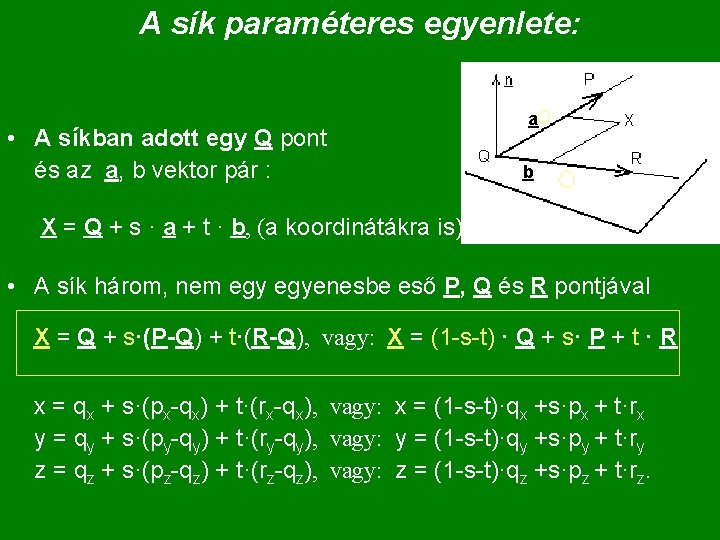 A sík paraméteres egyenlete:

n
P
a
X
Q
R
b

• A síkban adott egy Q pont és az a, b vektor pár :

X = Q + s · a + t · b, (a koordinátákra is)

• A sík három, nem egy egyenesbe eső P, Q és R pontjával

X = Q + s·(P-Q) + t·(R-Q), vagy: X = (1-s-t) · Q + s· P + t · R

$x = q_x + s·(p_x-q_x) + t·(r_x-q_x)$, vagy: $x = (1-s-t)·q_x +s·p_x + t·r_x$
$y = q_y + s·(p_y-q_y) + t·(r_y-q_y)$, vagy: $y = (1-s-t)·q_y +s·p_y + t·r_y$
$z = q_z + s·(p_z-q_z) + t·(r_z-q_z)$, vagy: $z = (1-s-t)·q_z +s·p_z + t·r_z$.